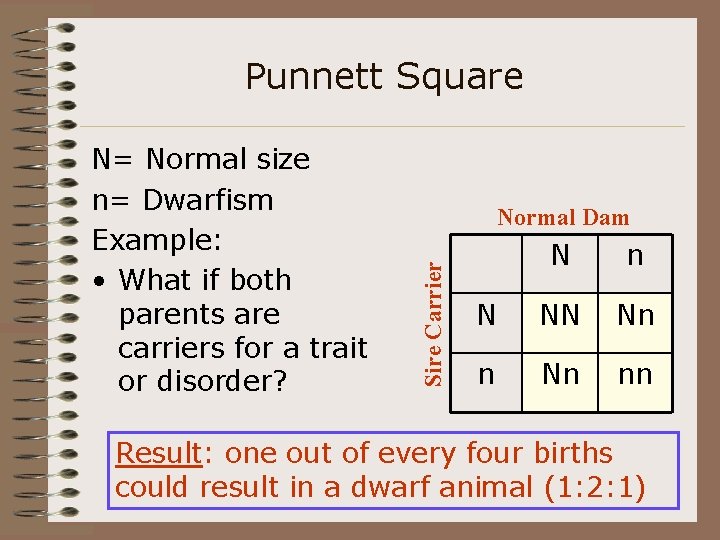 Punnett Square

N= Normal size

n= Dwarfism

Example:

• What if both parents are carriers for a trait or disorder?

Normal Dam

Sire Carrier

|   | N | n |
|---|---|---|
| N | NN | Nn |
| n | Nn | nn |

Result: one out of every four births could result in a dwarf animal (1:2:1)